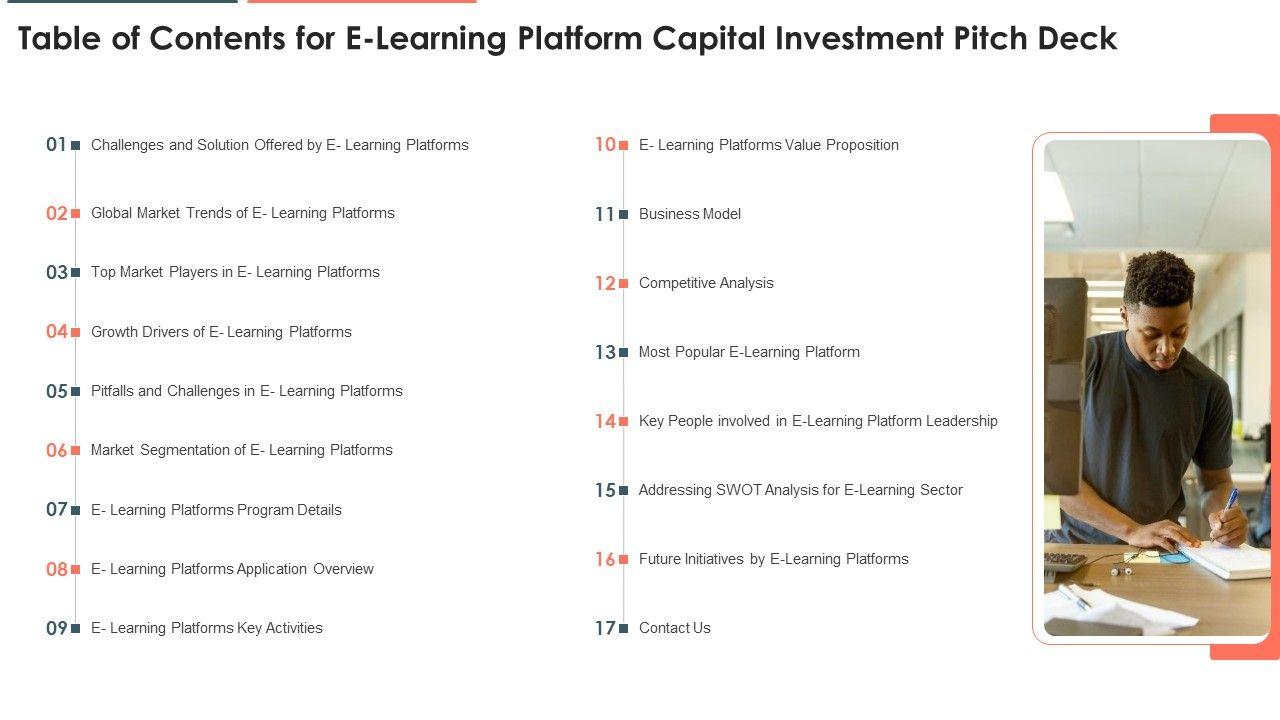 Table of Contents for E-Learning Platform Capital Investment Pitch Deck

01 Challenges and Solution Offered by E- Learning Platforms

02 Global Market Trends of E- Learning Platforms

03 Top Market Players in E- Learning Platforms

04 Growth Drivers of E- Learning Platforms

05 Pitfalls and Challenges in E- Learning Platforms

06 Market Segmentation of E- Learning Platforms

07 E- Learning Platforms Program Details

08 E- Learning Platforms Application Overview

09 E- Learning Platforms Key Activities

10 E- Learning Platforms Value Proposition

11 Business Model

12 Competitive Analysis

13 Most Popular E-Learning Platform

14 Key People involved in E-Learning Platform Leadership

15 Addressing SWOT Analysis for E-Learning Sector

16 Future Initiatives by E-Learning Platforms

17 Contact Us